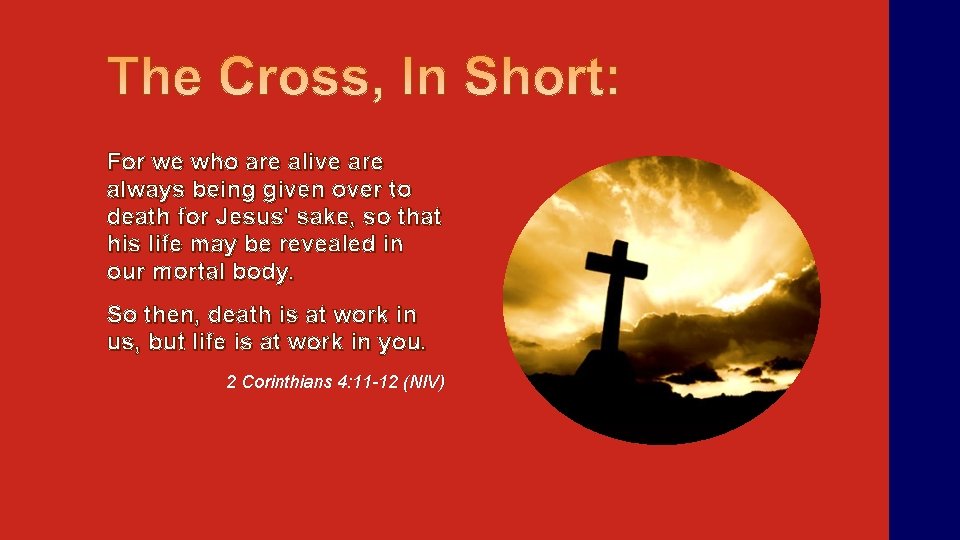 The Cross, In Short:

For we who are alive are always being given over to death for Jesus' sake, so that his life may be revealed in our mortal body.

So then, death is at work in us, but life is at work in you.

2 Corinthians 4:11-12 (NIV)